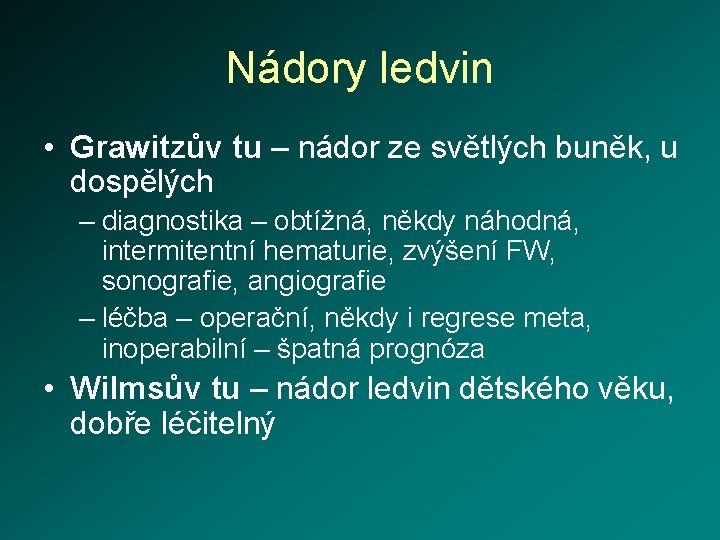 Nádory ledvin

• Grawitzův tu – nádor ze světlých buněk, u dospělých
– diagnostika – obtížná, někdy náhodná, intermitentní hematurie, zvýšení FW, sonografie, angiografie
– léčba – operační, někdy i regrese meta, inoperabilní – špatná prognóza

• Wilmsův tu – nádor ledvin dětského věku, dobře léčitelný